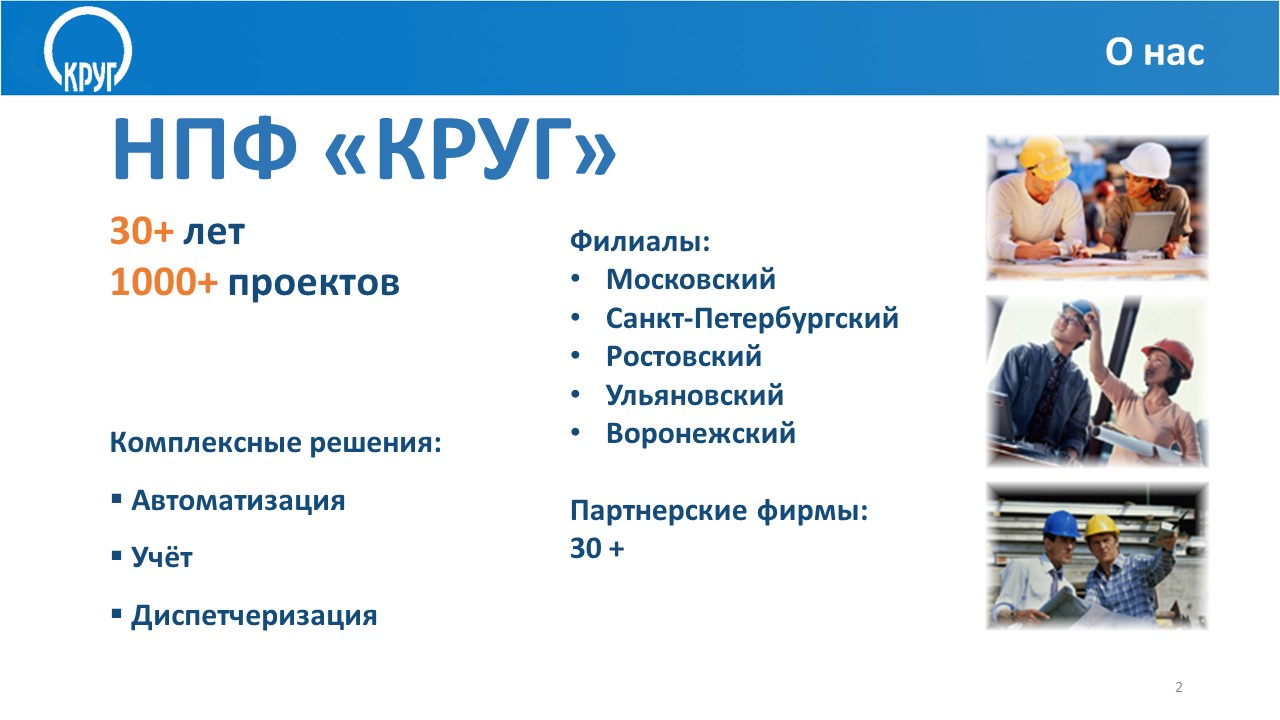 КРУГ

О нас

НПФ «КРУГ»

30+ лет
1000+ проектов

Комплексные решения:

▪ Автоматизация

▪ Учёт

▪ Диспетчеризация

Филиалы:
• Московский
• Санкт-Петербургский
• Ростовский
• Ульяновский
• Воронежский

Партнерские фирмы:
30 +

2